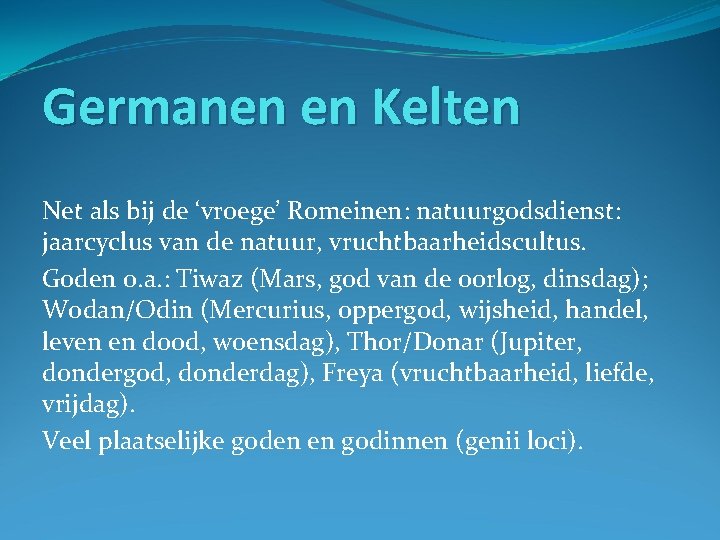 Germanen en Kelten

Net als bij de ‘vroege’ Romeinen: natuurgodsdienst: jaarcyclus van de natuur, vruchtbaarheidscultus.

Goden o.a.: Tiwaz (Mars, god van de oorlog, dinsdag); Wodan/Odin (Mercurius, oppergod, wijsheid, handel, leven en dood, woensdag), Thor/Donar (Jupiter, dondergod, donderdag), Freya (vruchtbaarheid, liefde, vrijdag).

Veel plaatselijke goden en godinnen (genii loci).